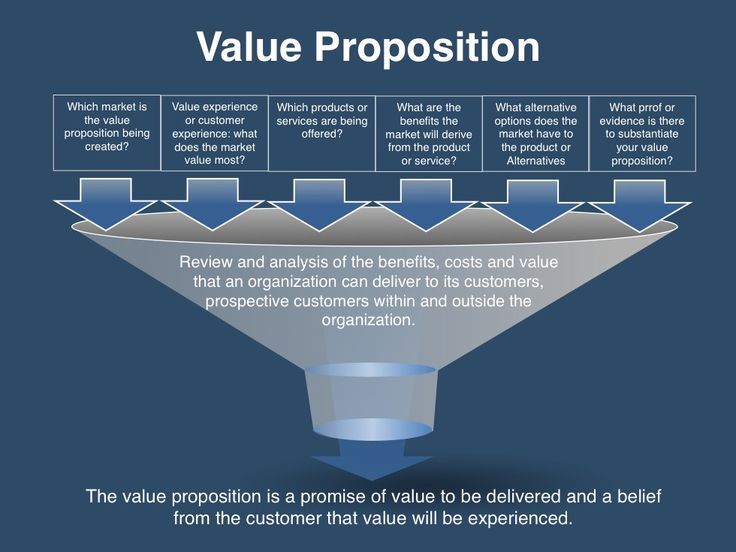 Value Proposition

Which market is the value proposition being created?

Value experience or customer experience: what does the market value most?

Which products or services are being offered?

What are the benefits the market will derive from the product or service?

What alternative options does the market have to the product or Alternatives

What prrof or evidence is there to substantiate your value proposition?

Review and analysis of the benefits, costs and value that an organization can deliver to its customers, prospective customers within and outside the organization.

The value proposition is a promise of value to be delivered and a belief from the customer that value will be experienced.